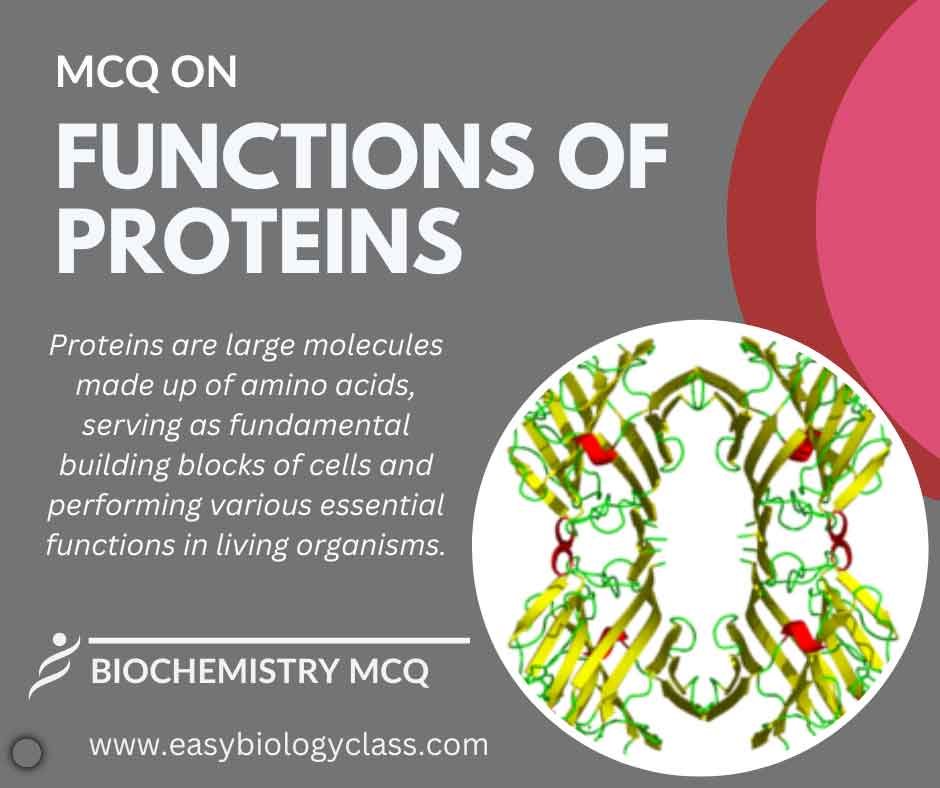 MCQ ON

FUNCTIONS OF PROTEINS

Proteins are large molecules made up of amino acids, serving as fundamental building blocks of cells and performing various essential functions in living organisms.

BIOCHEMISTRY MCQ

www.easybiologyclass.com